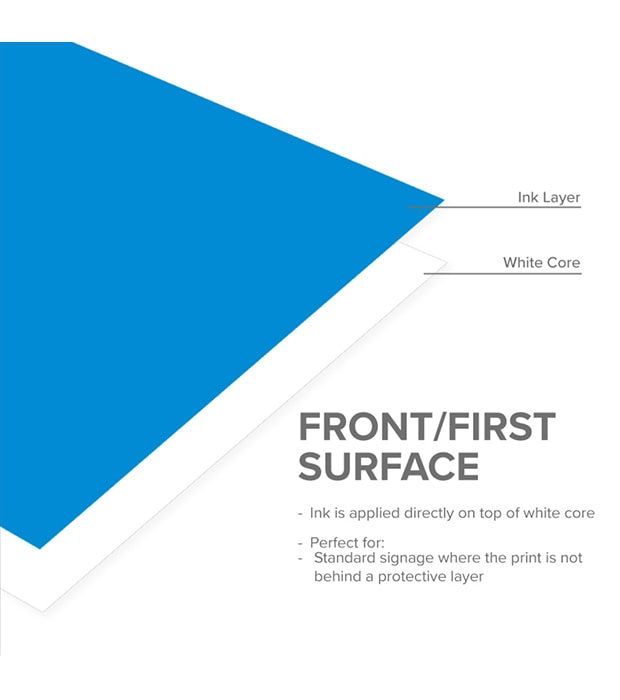 Ink Layer

White Core

FRONT/FIRST SURFACE

- Ink is applied directly on top of white core

- Perfect for:
- Standard signage where the print is not behind a protective layer